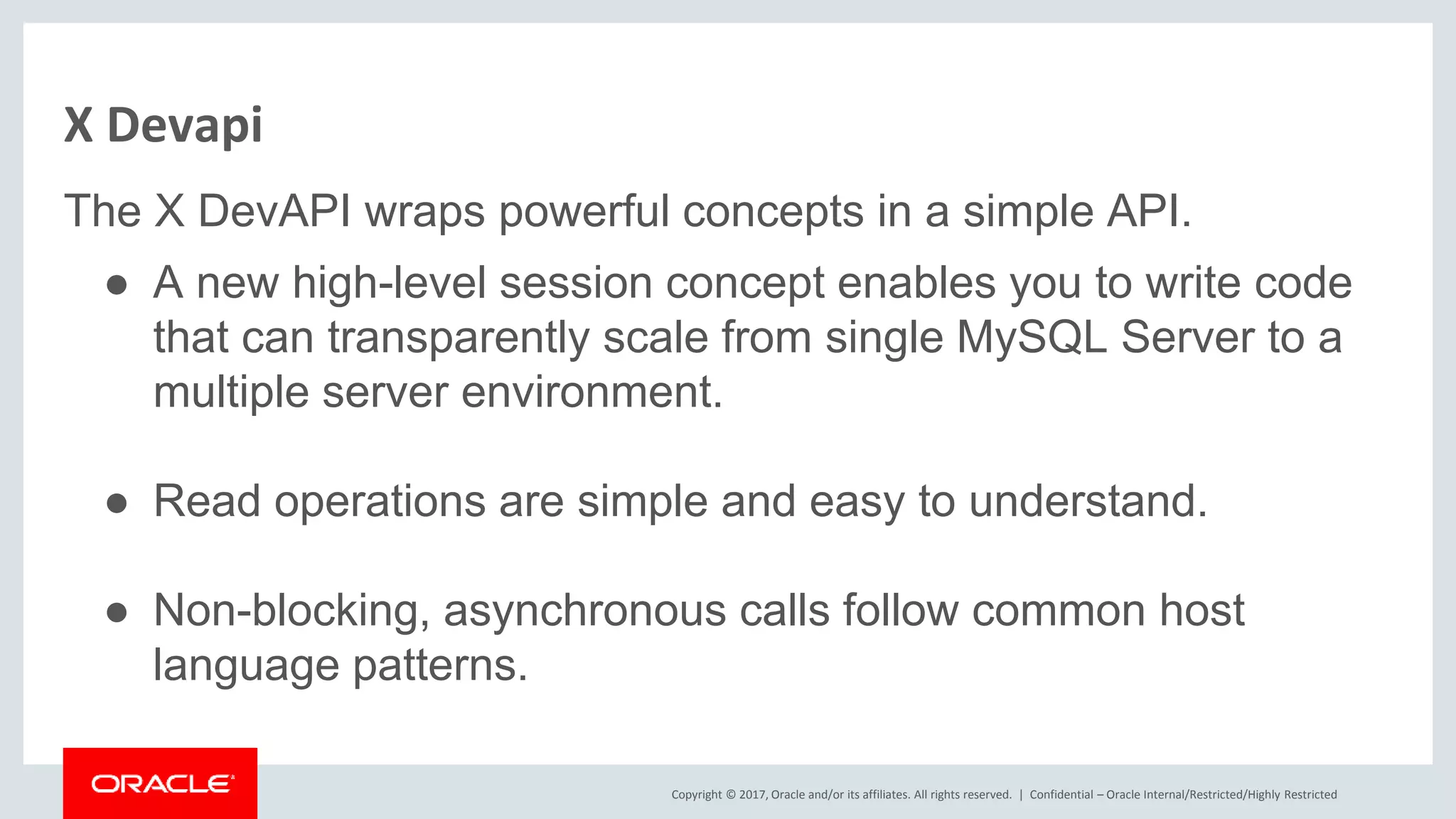 X Devapi

The X DevAPI wraps powerful concepts in a simple API.

● A new high-level session concept enables you to write code that can transparently scale from single MySQL Server to a multiple server environment.

● Read operations are simple and easy to understand.

● Non-blocking, asynchronous calls follow common host language patterns.

ORACLE

Copyright © 2017, Oracle and/or its affiliates. All rights reserved. | Confidential – Oracle Internal/Restricted/Highly Restricted